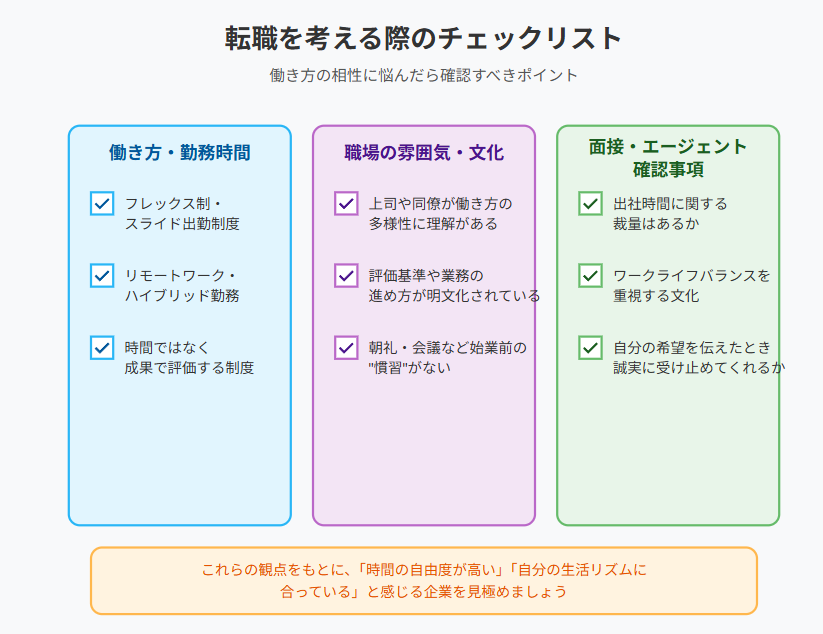 転職を考える際のチェックリスト

働き方の相性に悩んだら確認すべきポイント

働き方・勤務時間

フレックス制・スライド出勤制度

リモートワーク・ハイブリッド勤務

時間ではなく成果で評価する制度

職場の雰囲気・文化

上司や同僚が働き方の多様性に理解がある

評価基準や業務の進め方が明文化されている

朝礼・会議など始業前の"慣習"がない

面接・エージェント確認事項

出社時間に関する裁量はあるか

ワークライフバランスを重視する文化

自分の希望を伝えたとき誠実に受け止めてくれるか

これらの観点をもとに、「時間の自由度が高い」「自分の生活リズムに合っている」と感じる企業を見極めましょう